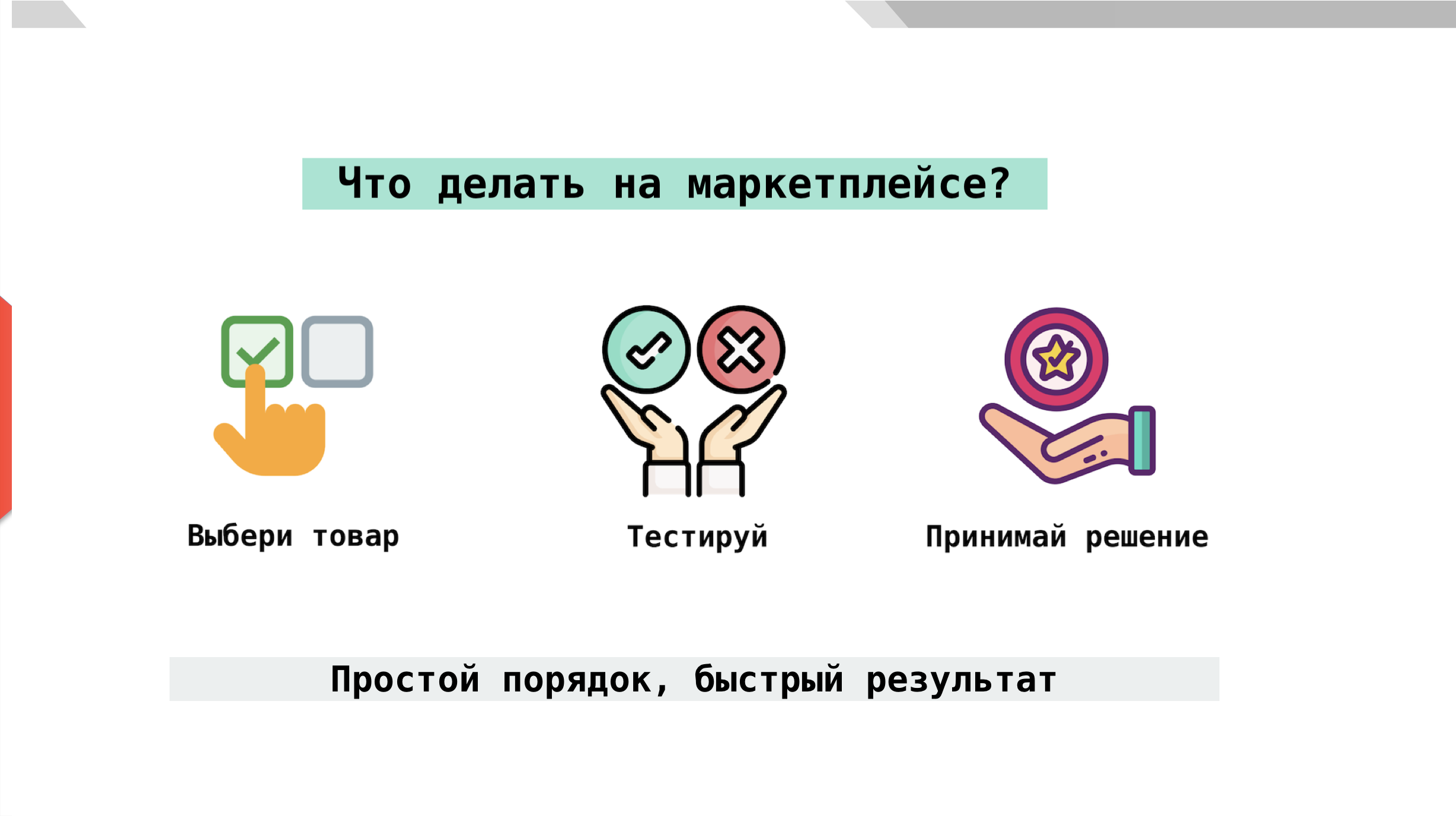 Что делать на маркетплейсе?

Выбери товар

Тестируй

Принимай решение

Простой порядок, быстрый результат